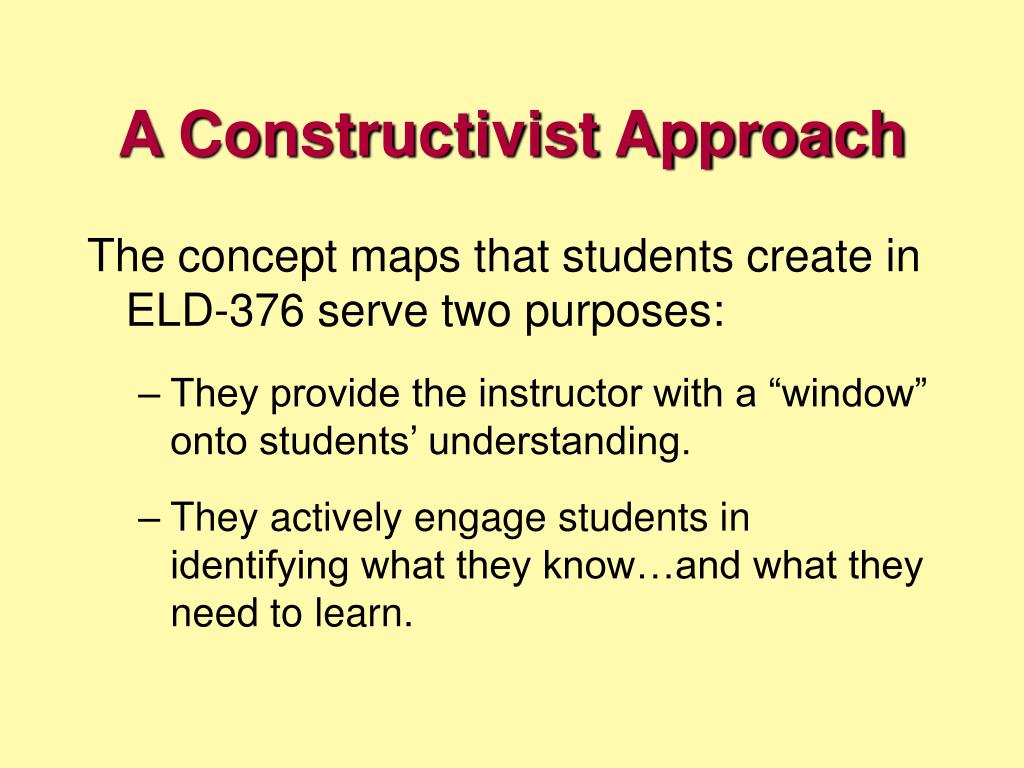 A Constructivist Approach

The concept maps that students create in ELD-376 serve two purposes:

– They provide the instructor with a “window” onto students’ understanding.

– They actively engage students in identifying what they know…and what they need to learn.